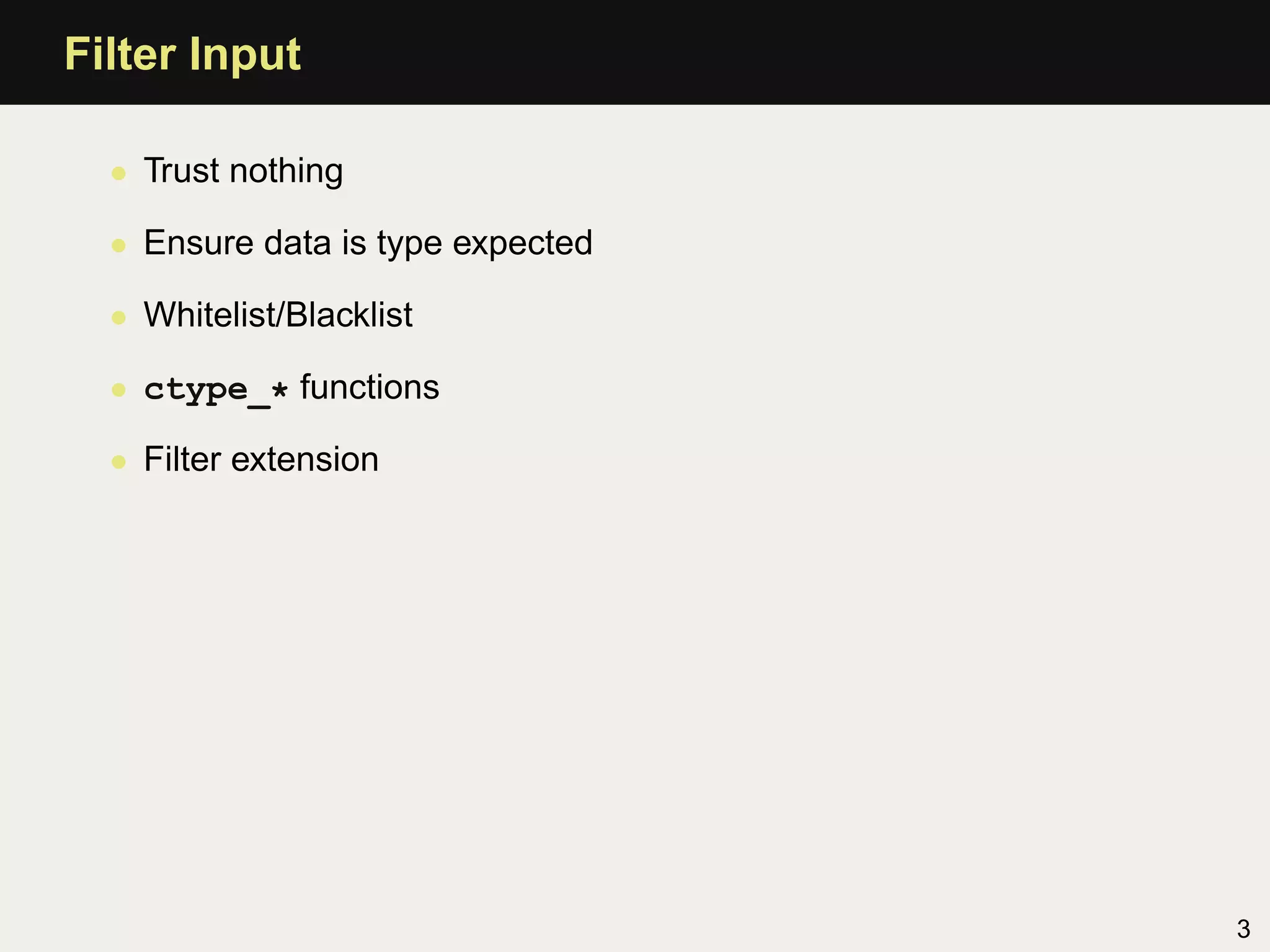 Filter Input

- Trust nothing
- Ensure data is type expected
- Whitelist/Blacklist
- ctype_* functions
- Filter extension

3